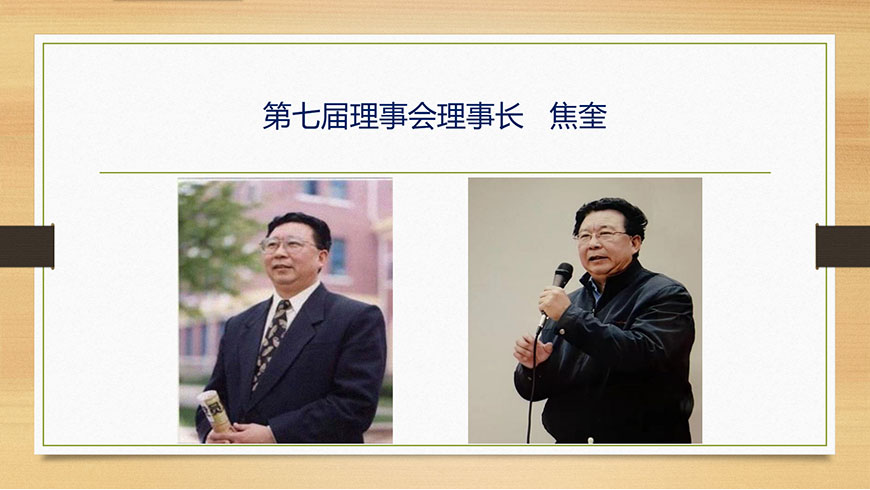 第七届理事会理事长 焦奎